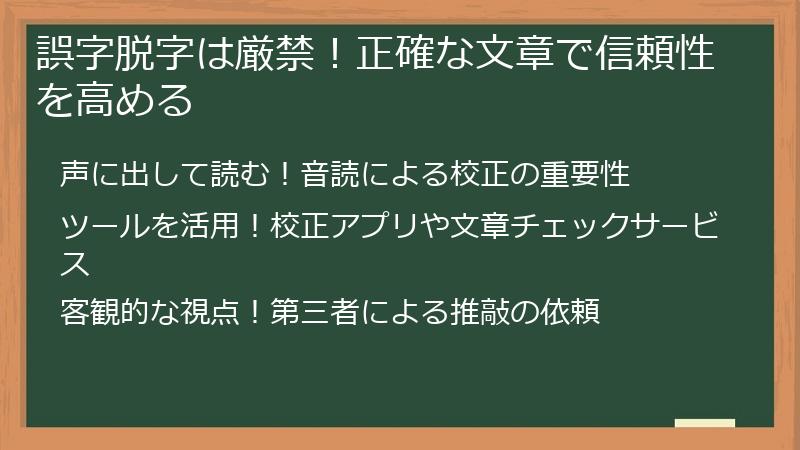 誤字脱字は厳禁！正確な文章で信頼性を高める

声に出して読む！音読による校正の重要性

ツールを活用！校正アプリや文章チェックサービス

客観的な視点！第三者による推敲の依頼